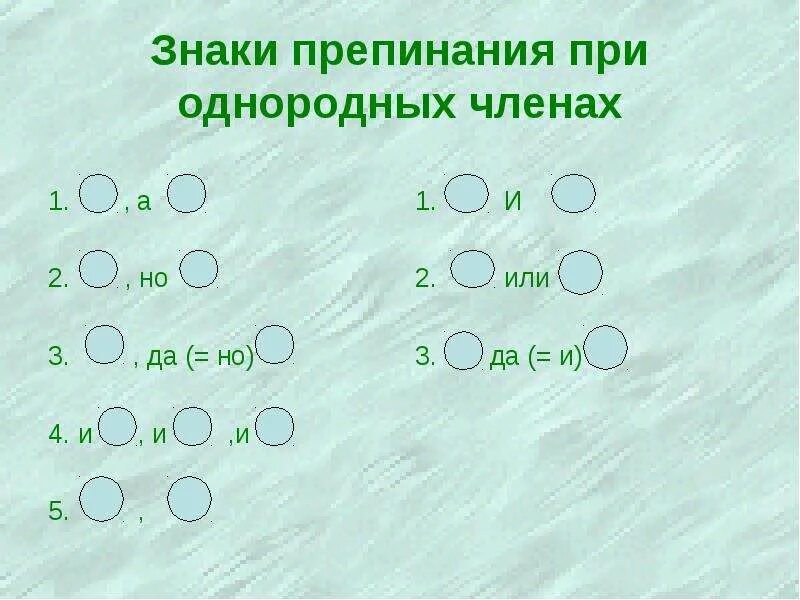 Знаки препинания при однородных членах

1. , а

2. , но

3. , да (= но)

4. и , и ,и

5. ,

1. И

2. или

3. да (= и)